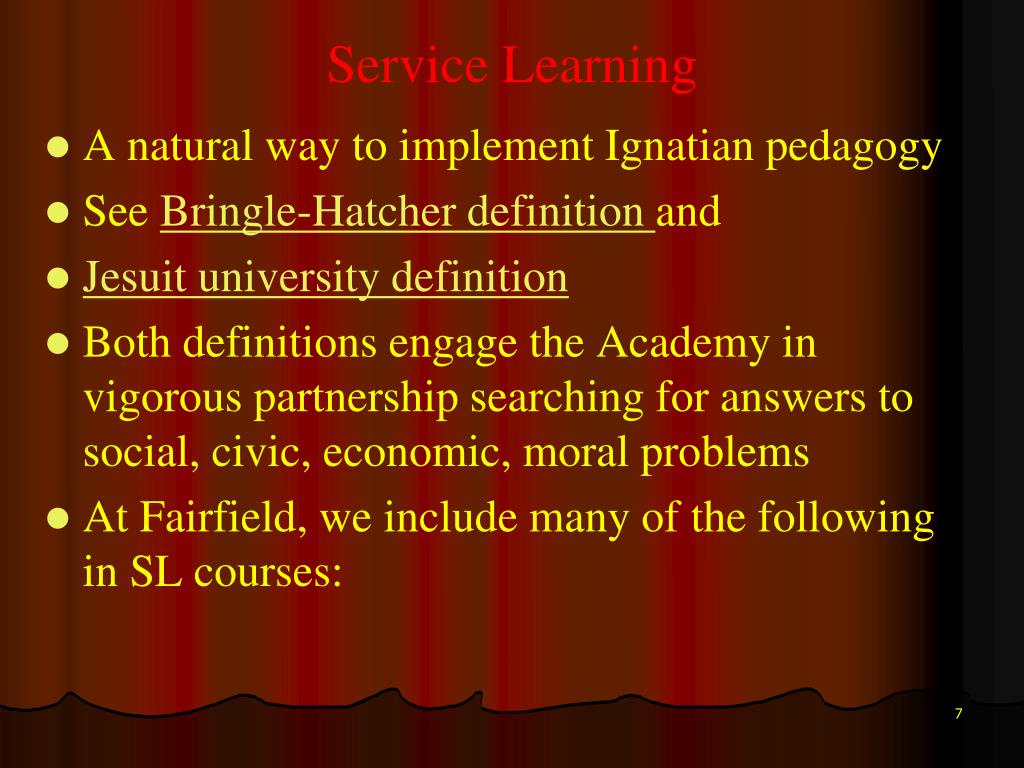 Service Learning

- A natural way to implement Ignatian pedagogy
- See Bringle-Hatcher definition and
- Jesuit university definition
- Both definitions engage the Academy in vigorous partnership searching for answers to social, civic, economic, moral problems
- At Fairfield, we include many of the following in SL courses:

7